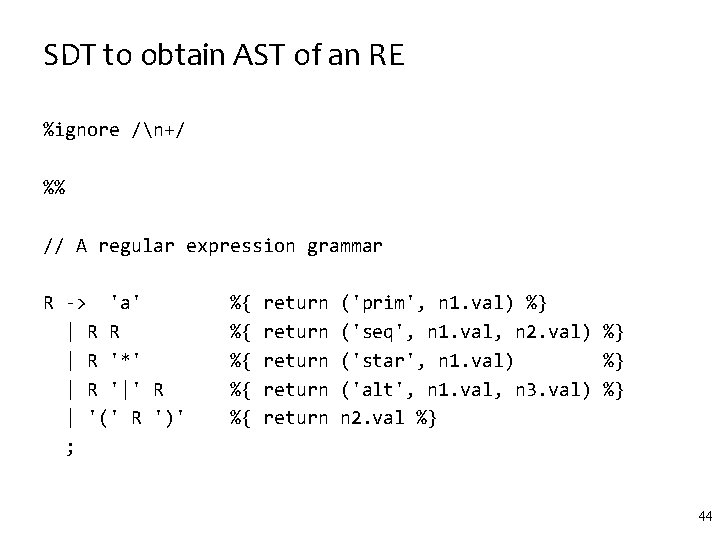 SDT to obtain AST of an RE

%ignore /\n+/

%%

// A regular expression grammar

R -> 'a' %{ return ('prim', n1.val) %}
| R R %{ return ('seq', n1.val, n2.val) %}
| R '*' %{ return ('star', n1.val) %}
| R '|' R %{ return ('alt', n1.val, n3.val) %}
| '(' R ')' %{ return n2.val %}
;

44